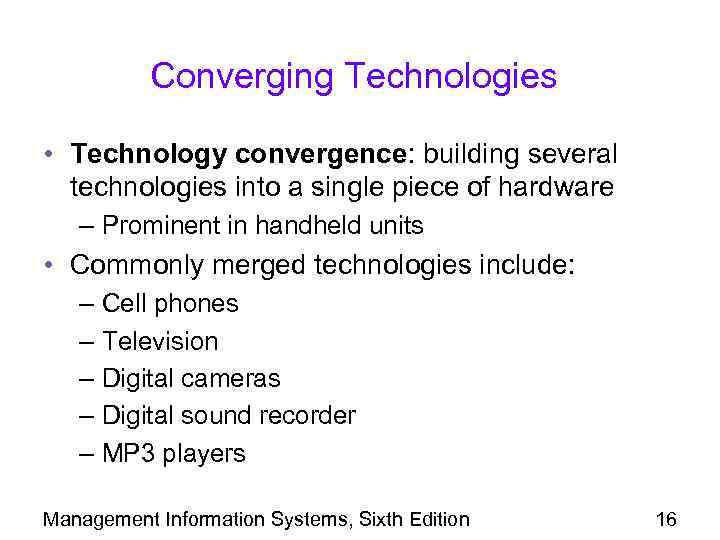 Converging Technologies

• Technology convergence: building several technologies into a single piece of hardware
– Prominent in handheld units
• Commonly merged technologies include:
– Cell phones
– Television
– Digital cameras
– Digital sound recorder
– MP3 players

Management Information Systems, Sixth Edition 16